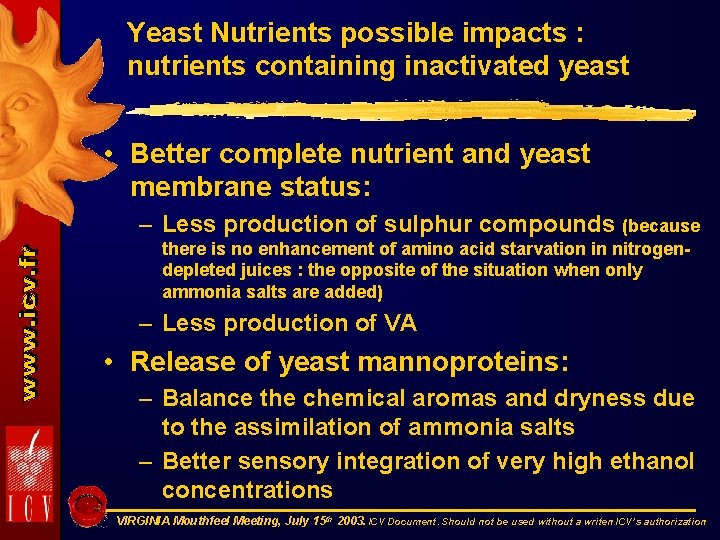 Yeast Nutrients possible impacts : nutrients containing inactivated yeast

• Better complete nutrient and yeast membrane status:

– Less production of sulphur compounds (because there is no enhancement of amino acid starvation in nitrogen-depleted juices : the opposite of the situation when only ammonia salts are added)

– Less production of VA

• Release of yeast mannoproteins:

– Balance the chemical aromas and dryness due to the assimilation of ammonia salts

– Better sensory integration of very high ethanol concentrations

www.icv.fr

ICV

VIRGINIA Mouthfeel Meeting, July 15th 2003. ICV Document. Should not be used without a writen ICV's authorization